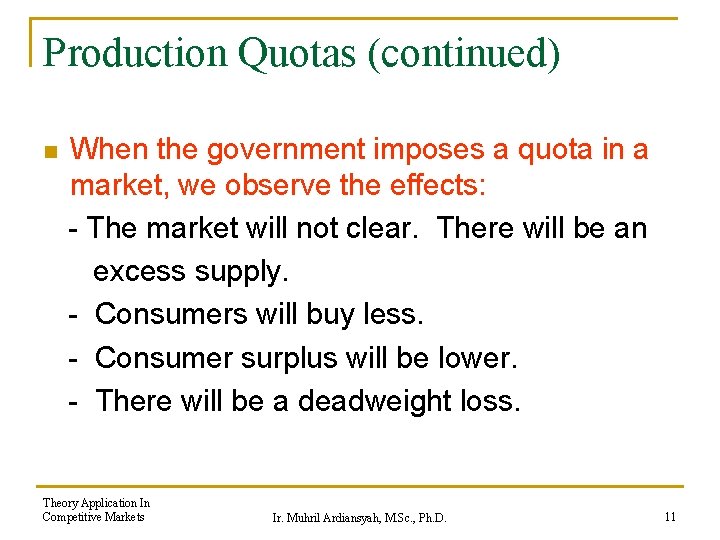 Production Quotas (continued)

When the government imposes a quota in a market, we observe the effects:

- The market will not clear. There will be an excess supply.

- Consumers will buy less.

- Consumer surplus will be lower.

- There will be a deadweight loss.

Theory Application In Competitive Markets

Ir. Muhril Ardiansyah, MSc., Ph.D.

11